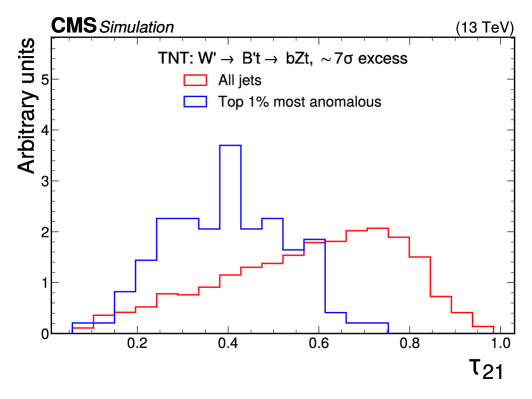 CMS Simulation

(13 TeV)

TNT: W' $\rightarrow$ B't $\rightarrow$ bZt, $\sim 7\sigma$ excess

All jets

Top 1% most anomalous

Arbitrary units

5

4

3

2

1

0

0.2

0.4

0.6

0.8

1.0

$\tau_{21}$